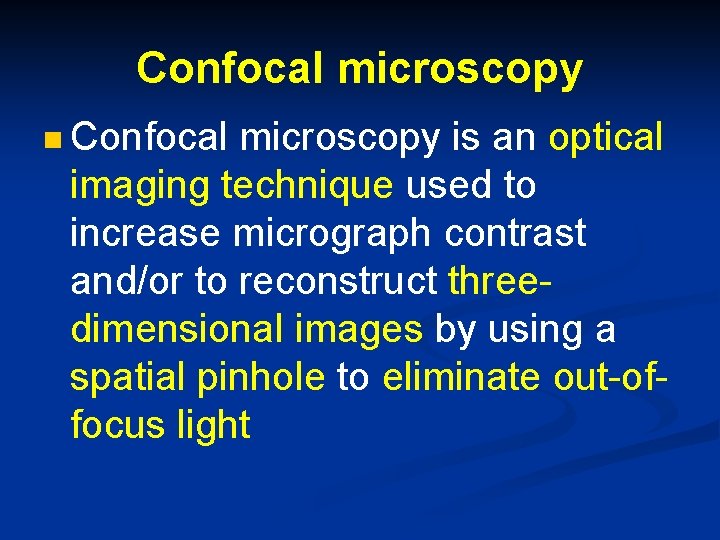 Confocal microscopy

Confocal microscopy is an optical imaging technique used to increase micrograph contrast and/or to reconstruct three-dimensional images by using a spatial pinhole to eliminate out-of-focus light